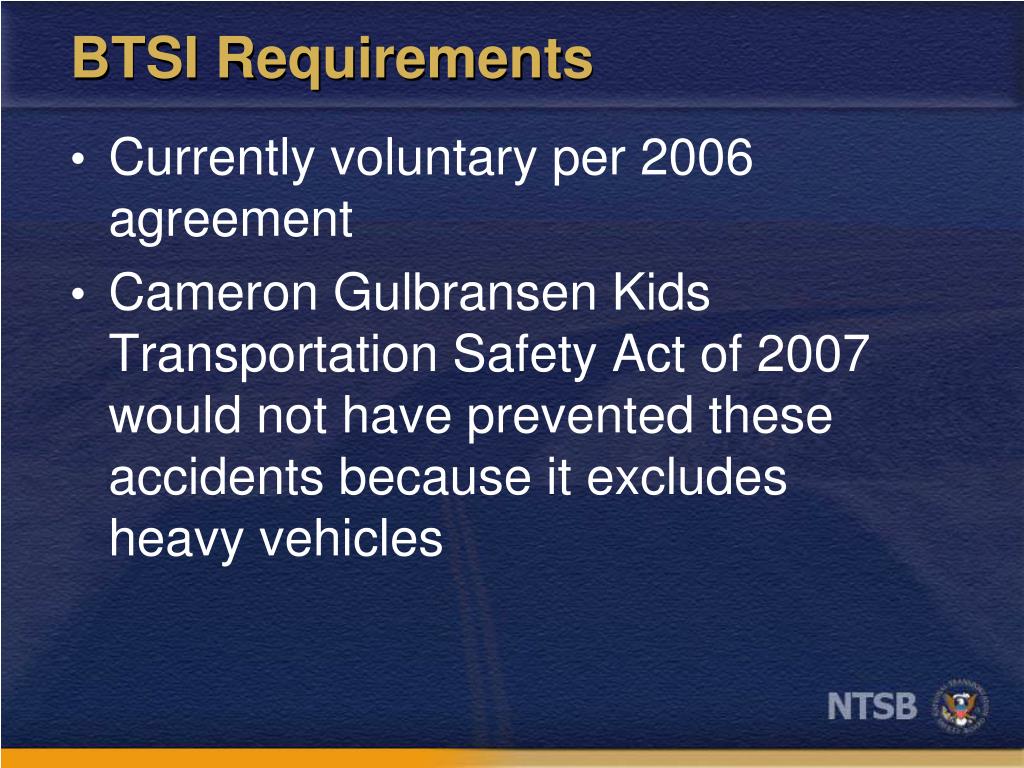 BTSI Requirements

• Currently voluntary per 2006 agreement
• Cameron Gulbransen Kids Transportation Safety Act of 2007 would not have prevented these accidents because it excludes heavy vehicles

NTSB